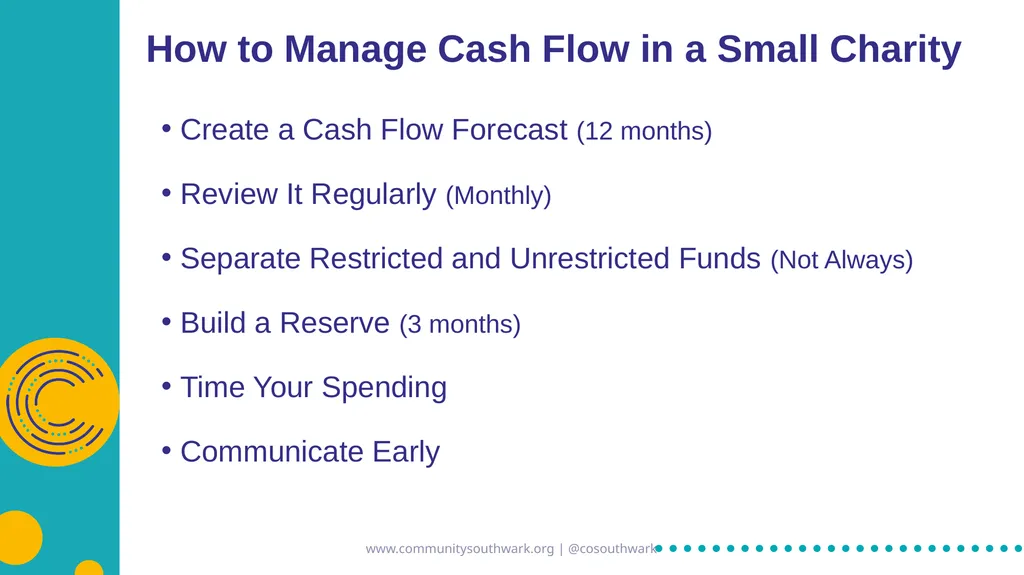 How to Manage Cash Flow in a Small Charity

• Create a Cash Flow Forecast (12 months)

• Review It Regularly (Monthly)

• Separate Restricted and Unrestricted Funds (Not Always)

• Build a Reserve (3 months)

• Time Your Spending

• Communicate Early

www.communitysouthwark.org | @cosouthwark